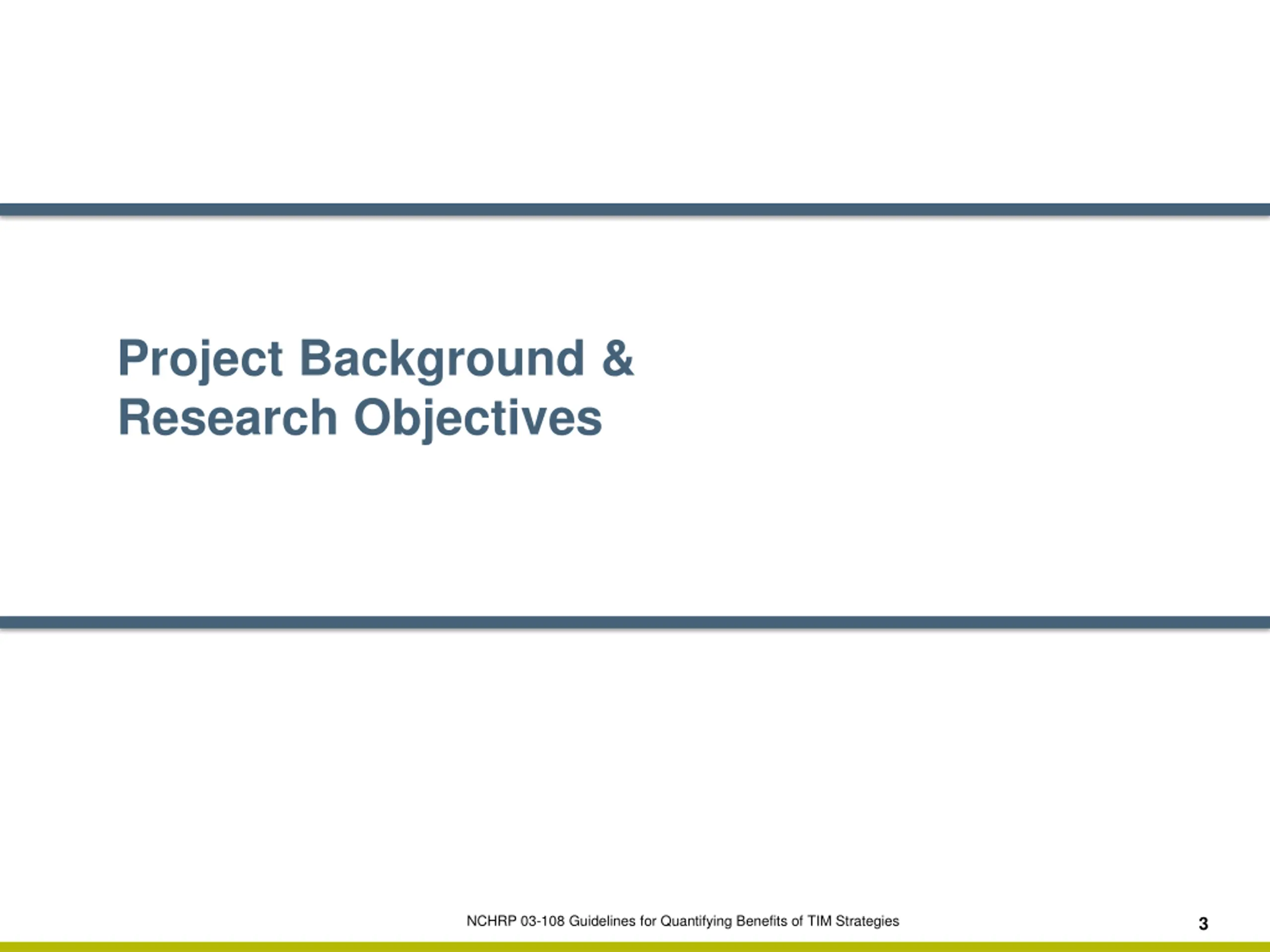 Project Background & Research Objectives

NCHRP 03-108 Guidelines for Quantifying Benefits of TIM Strategies

3